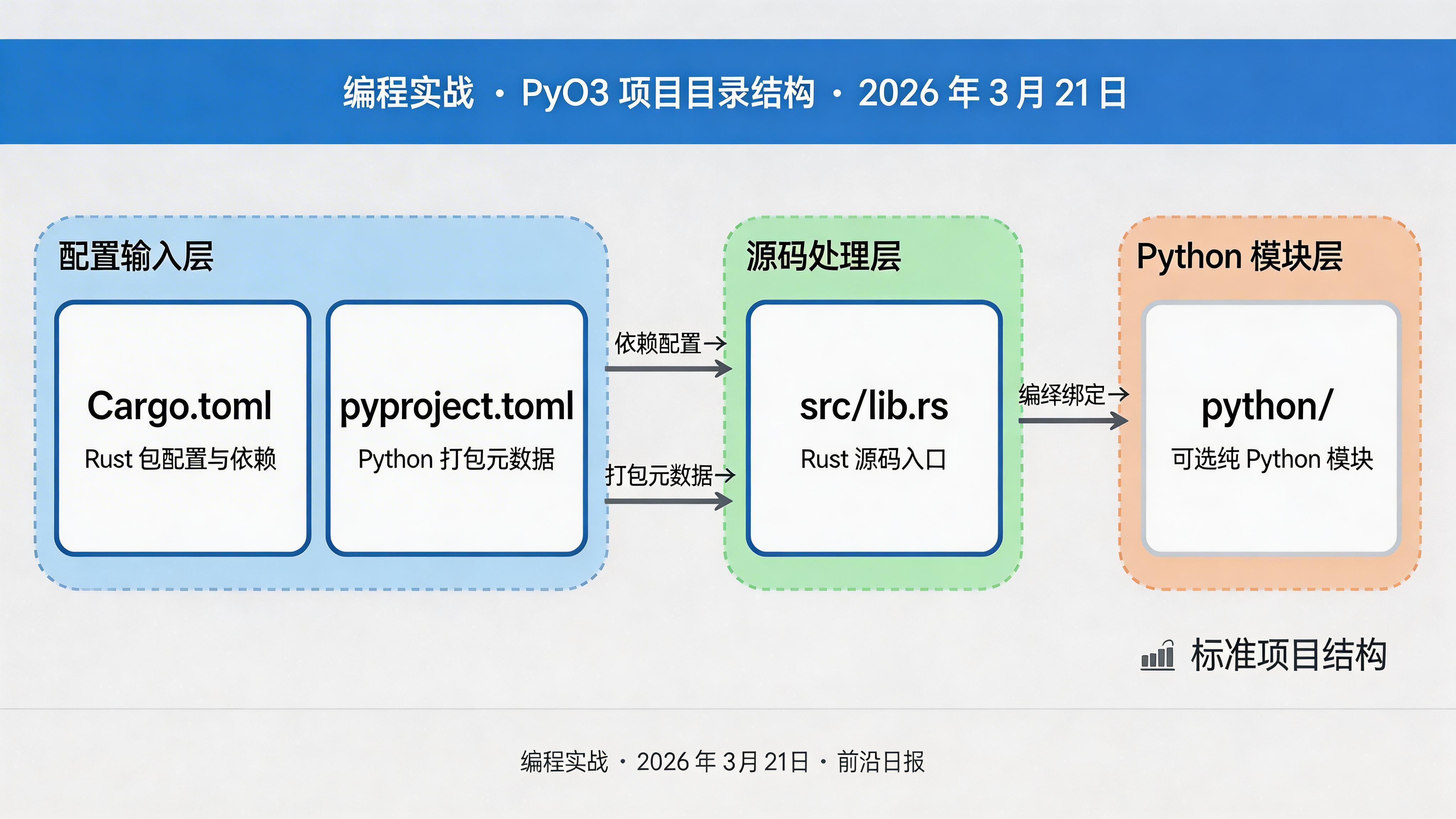 编程实战 · PyO3 项目目录结构 · 2026 年 3 月 21 日

配置输入层

Cargo.toml
Rust 包配置与依赖

pyproject.toml
Python 打包元数据

依赖配置→

打包元数据→

源码处理层

src/lib.rs
Rust 源码入口

编绎绑定→

Python 模块层

python/
可选纯 Python 模块

标准项目结构

编程实战 · 2026 年 3月 21日 · 前沿日报